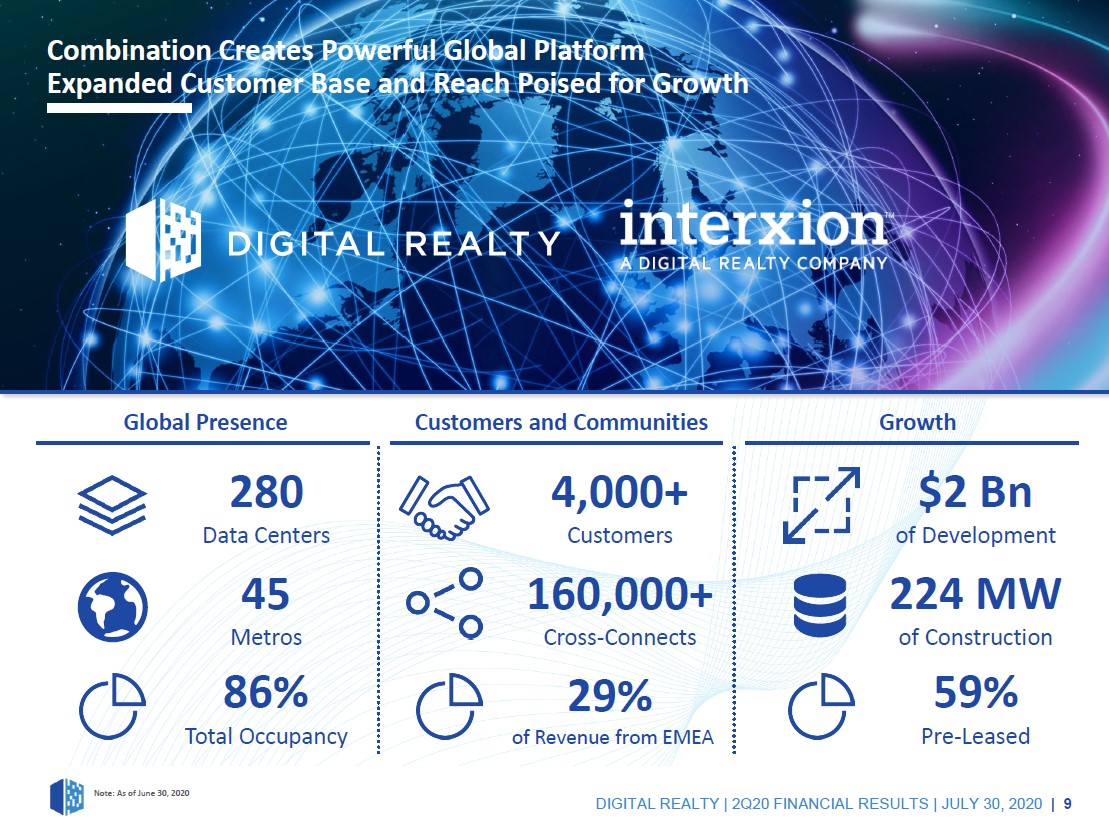 Combination Creates Powerful Global Platform
Expanded Customer Base and Reach Poised for Growth

DIGITAL REALTY

interxion™
A DIGITAL REALTY COMPANY

Global Presence

280
Data Centers

45
Metros

86%
Total Occupancy

Customers and Communities

4,000+
Customers

160,000+
Cross-Connects

29%
of Revenue from EMEA

Growth

$2 Bn
of Development

224 MW
of Construction

59%
Pre-Leased

Note: As of June 30, 2020

DIGITAL REALTY | 2Q20 FINANCIAL RESULTS | JULY 30, 2020 | 9